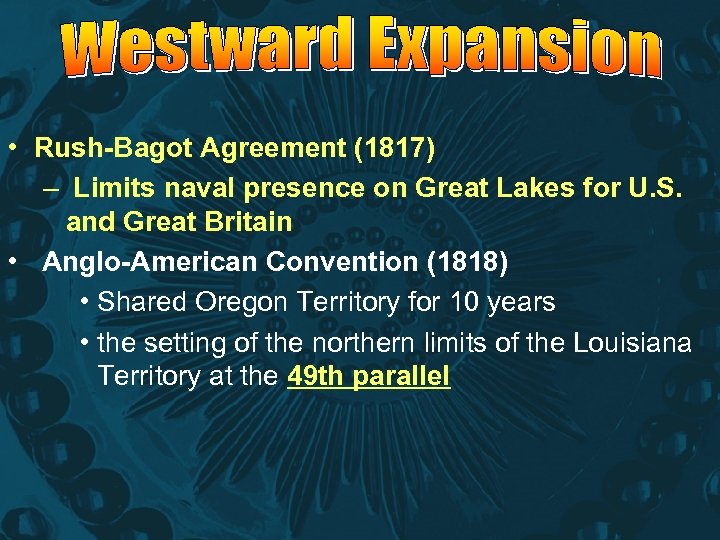 Westward Expansion

• Rush-Bagot Agreement (1817)
– Limits naval presence on Great Lakes for U.S. and Great Britain
• Anglo-American Convention (1818)
• Shared Oregon Territory for 10 years
• the setting of the northern limits of the Louisiana Territory at the 49th parallel